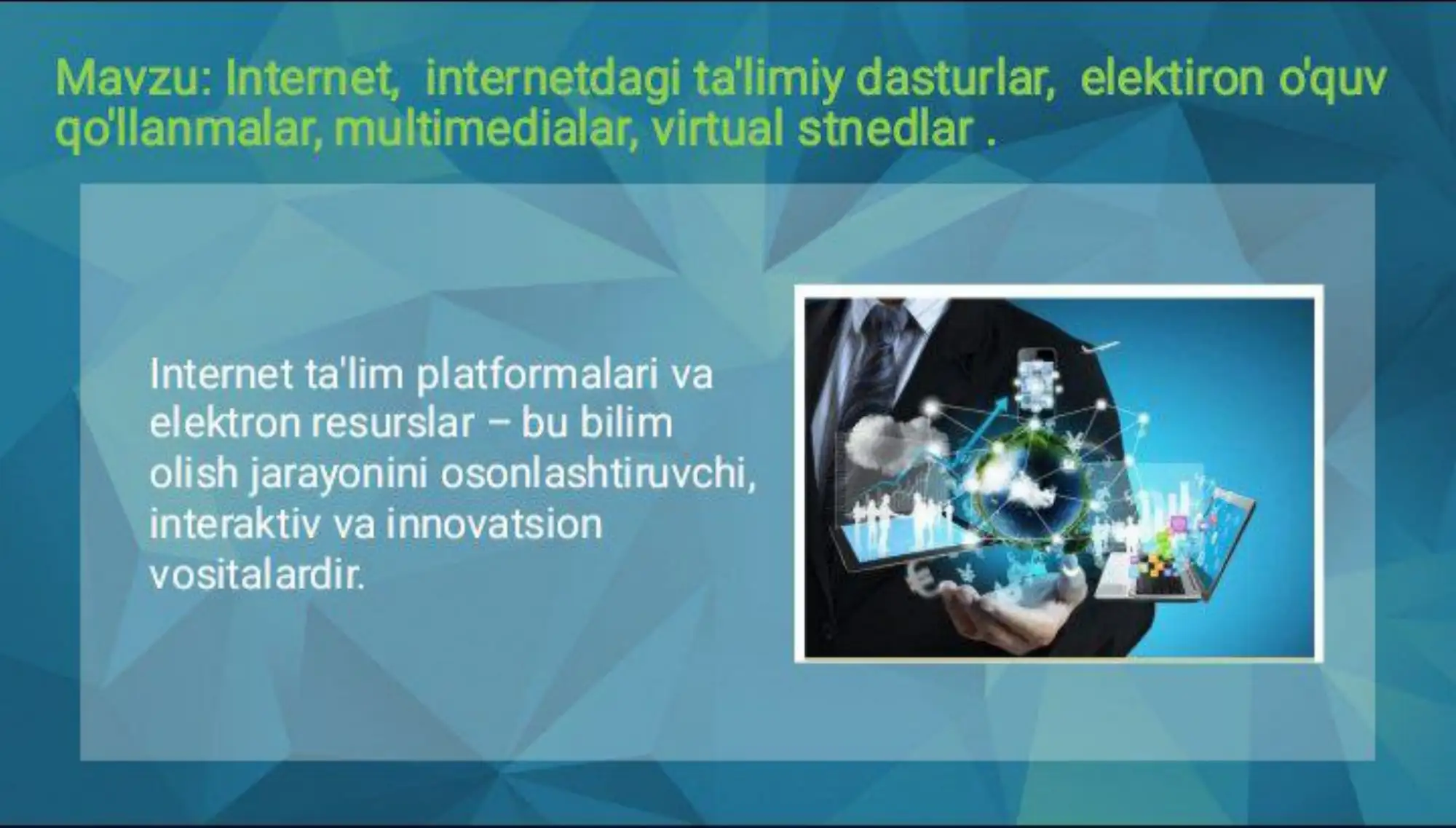 Mavzu: Internet, internetdagi ta'limiy dasturlar, elektiron o'quv qo'llanmalar, multimedialar, virtual stnedlar .

Internet ta'lim platformalari va elektron resurslar – bu bilim olish jarayonini osonlashtiruvchi, interaktiv va innovatsion vositalardir.